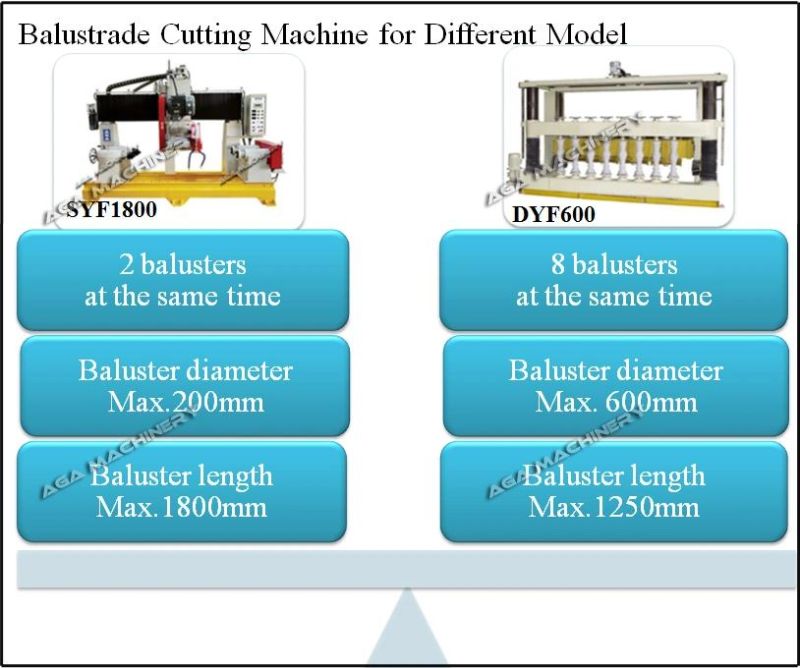 Balustrade Cutting Machine for Different Model

AGA MACHINERY

SYF1800

2 balusters at the same time

Baluster diameter Max.200mm

AGA MACHINERY

Baluster length Max.1800mm

AGA MACHINERY

DYF600

8 balusters at the same time

Baluster diameter Max. 600mm

AGA MACHINERY

Baluster length Max.1250mm